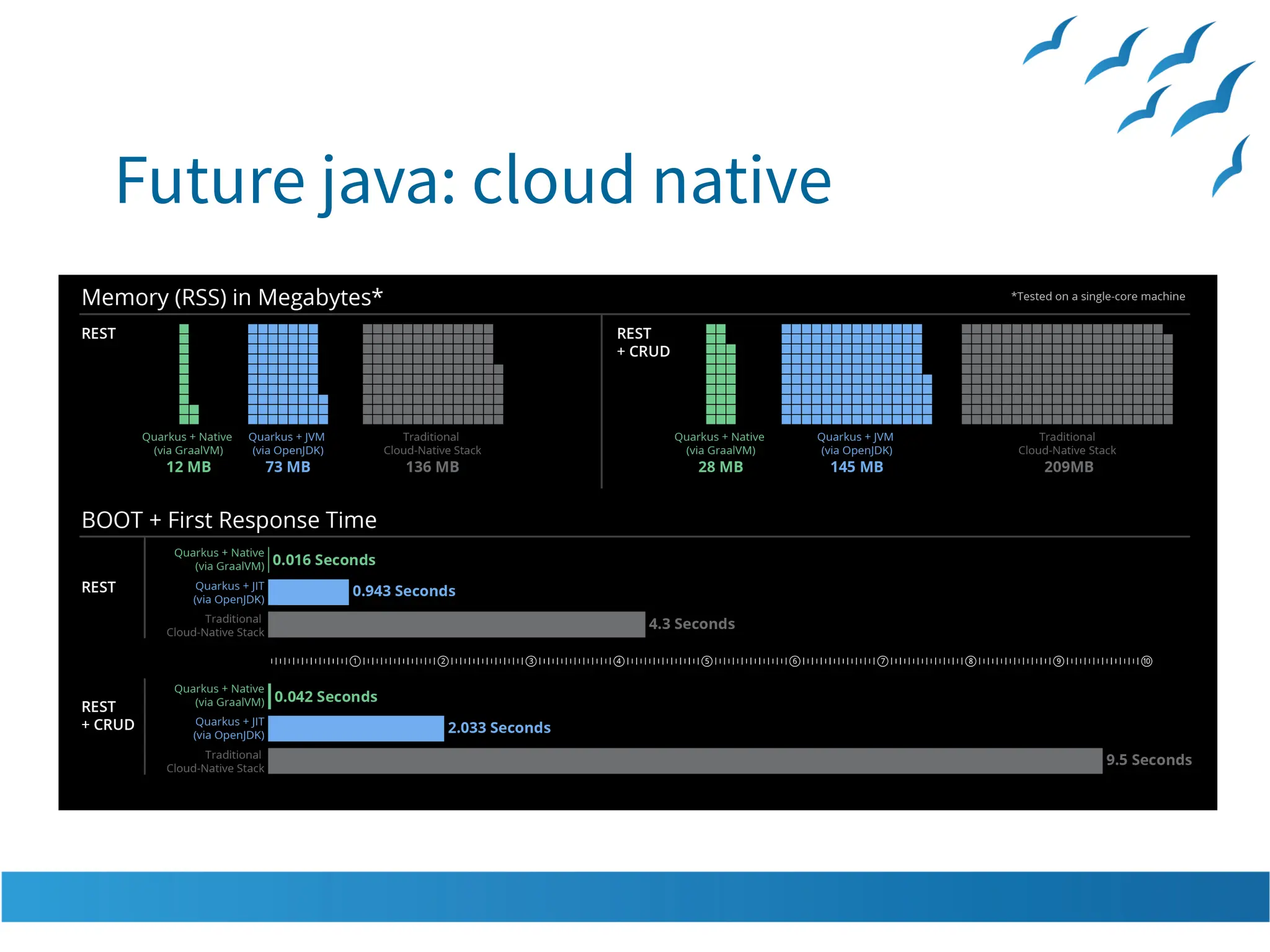 Future java: cloud native

Memory (RSS) in Megabytes*

*Tested on a single-core machine

REST

Quarkus + Native (via GraalVM) 12 MB

Quarkus + JVM (via OpenJDK) 73 MB

Traditional Cloud-Native Stack 136 MB

REST + CRUD

Quarkus + Native (via GraalVM) 28 MB

Quarkus + JVM (via OpenJDK) 145 MB

Traditional Cloud-Native Stack 209MB

BOOT + First Response Time

REST

Quarkus + Native (via GraalVM) 0.016 Seconds

Quarkus + JIT (via OpenJDK) 0.943 Seconds

Traditional Cloud-Native Stack 4.3 Seconds

1 2 3 4 5 6 7 8 9 10

REST + CRUD

Quarkus + Native (via GraalVM) 0.042 Seconds

Quarkus + JIT (via OpenJDK) 2.033 Seconds

Traditional Cloud-Native Stack 9.5 Seconds